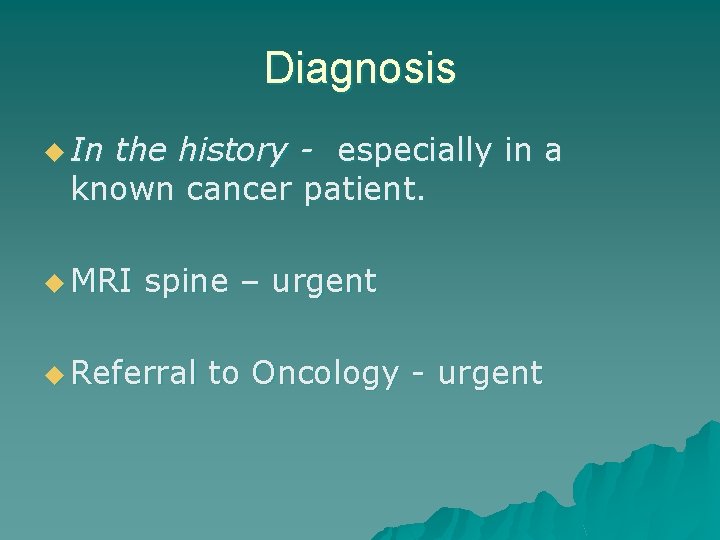 Diagnosis

In the history - especially in a known cancer patient.

MRI spine – urgent

Referral to Oncology - urgent